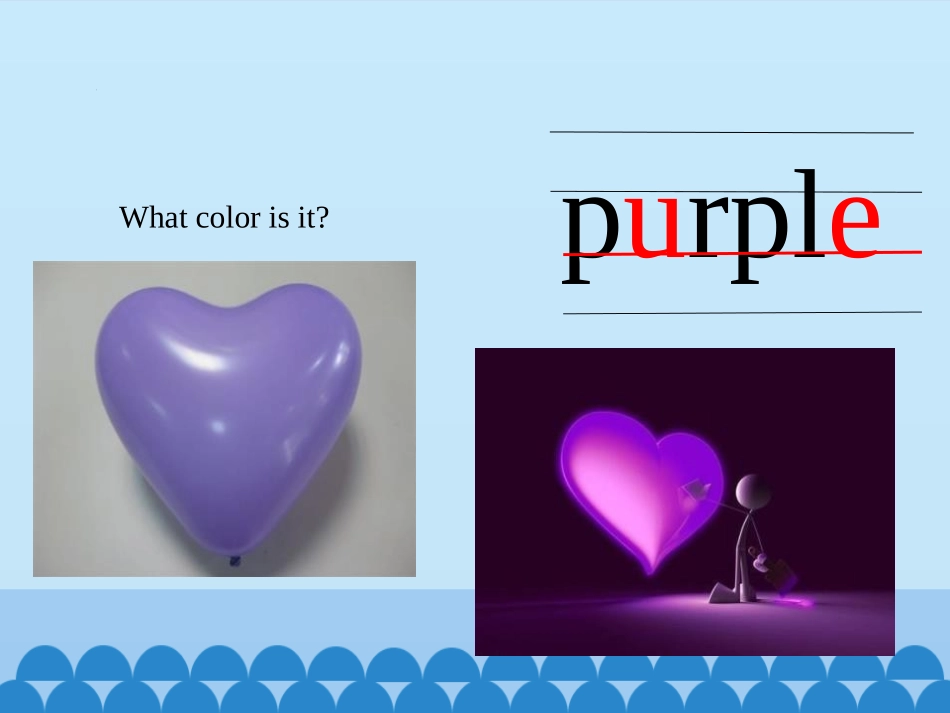 What color is it?

purple